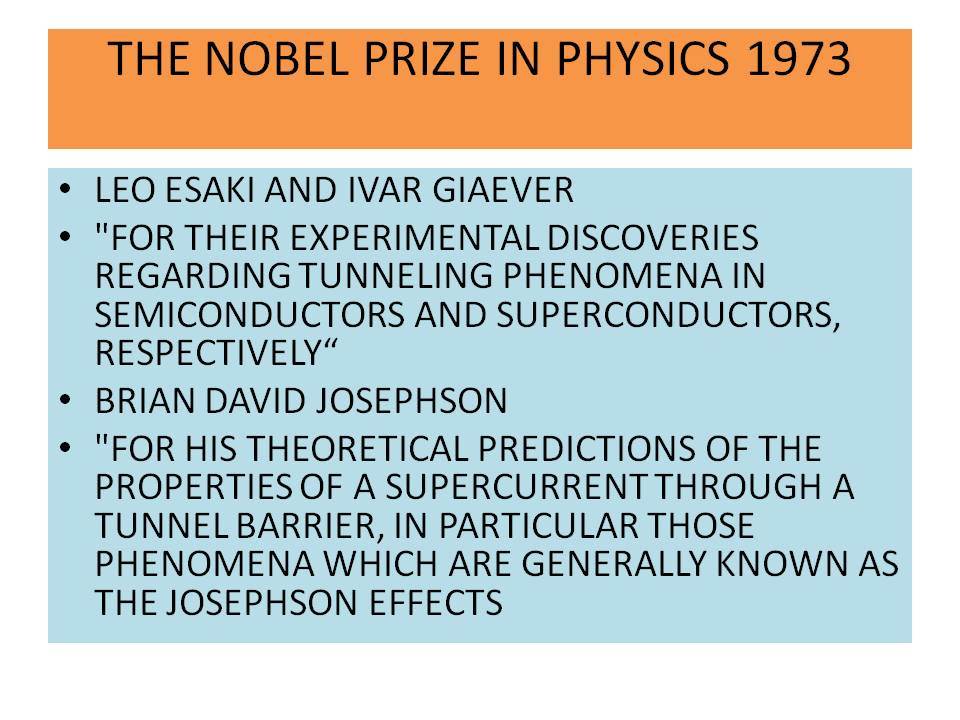 THE NOBEL PRIZE IN PHYSICS 1973

• LEO ESAKI AND IVAR GIAEVER
• "FOR THEIR EXPERIMENTAL DISCOVERIES REGARDING TUNNELING PHENOMENA IN SEMICONDUCTORS AND SUPERCONDUCTORS, RESPECTIVELY“
• BRIAN DAVID JOSEPHSON
• "FOR HIS THEORETICAL PREDICTIONS OF THE PROPERTIES OF A SUPERCURRENT THROUGH A TUNNEL BARRIER, IN PARTICULAR THOSE PHENOMENA WHICH ARE GENERALLY KNOWN AS THE JOSEPHSON EFFECTS